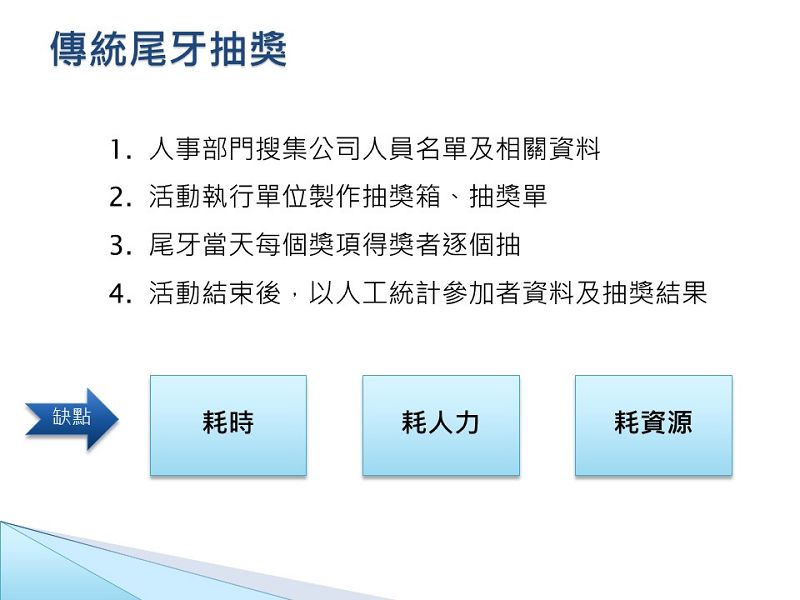 傳統尾牙抽獎

1. 人事部門搜集公司人員名單及相關資料
2. 活動執行單位製作抽獎箱、抽獎單
3. 尾牙當天每個獎項得獎者逐個抽
4. 活動結束後，以人工統計參加者資料及抽獎結果

缺點

耗時

耗人力

耗資源